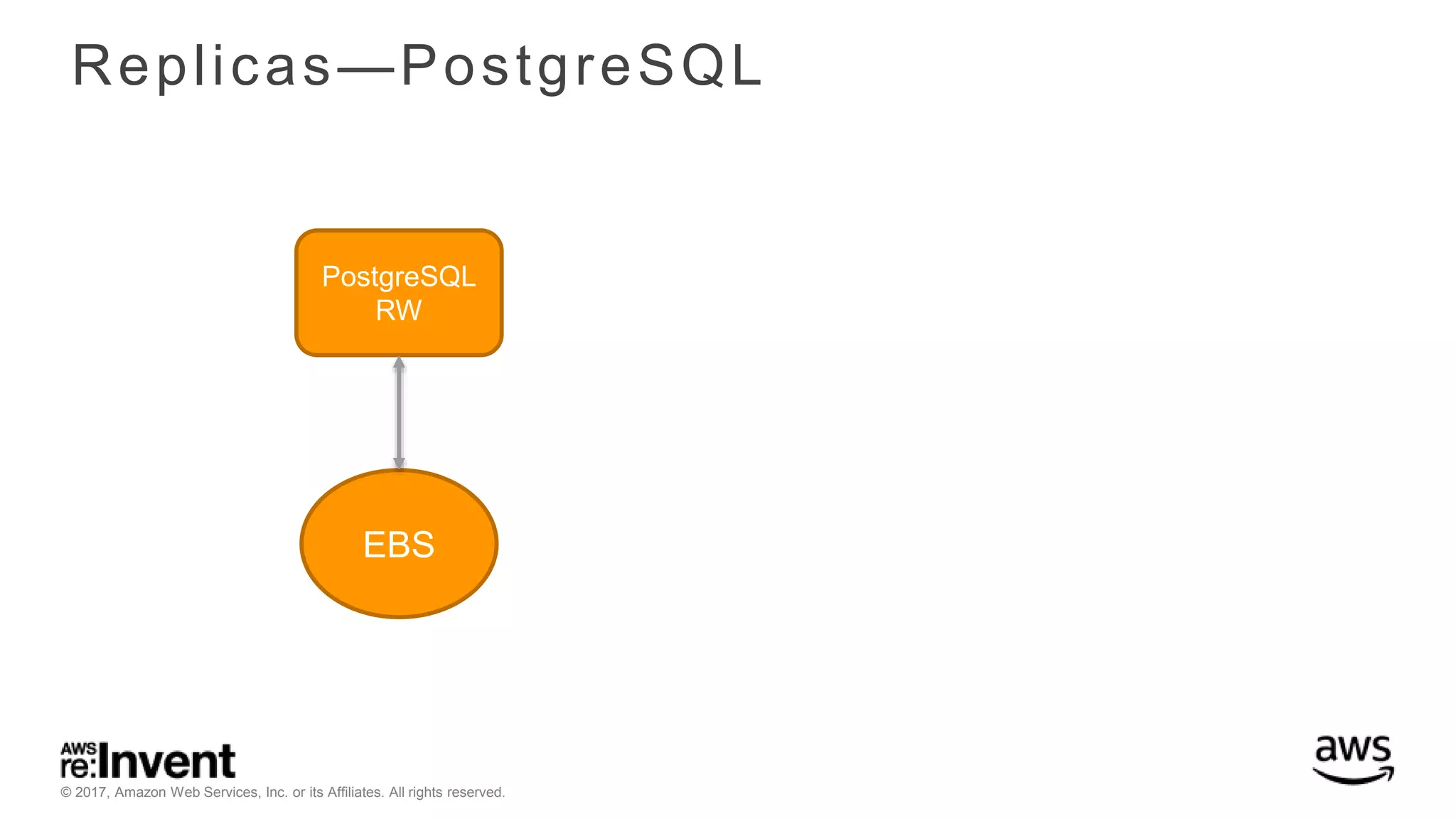 Replicas—PostgreSQL

PostgreSQL RW

EBS

AWS re:Invent

© 2017, Amazon Web Services, Inc. or its Affiliates. All rights reserved.

aws